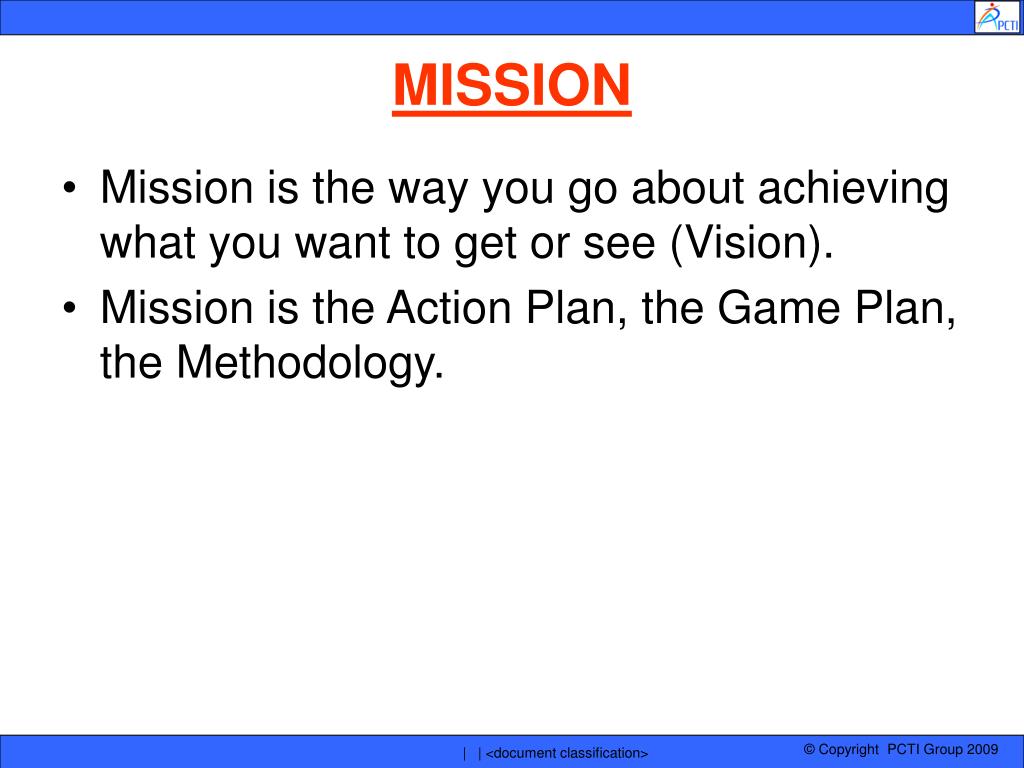 PCTI

MISSION

• Mission is the way you go about achieving what you want to get or see (Vision).
• Mission is the Action Plan, the Game Plan, the Methodology.

| | <document classification>

© Copyright PCTI Group 2009